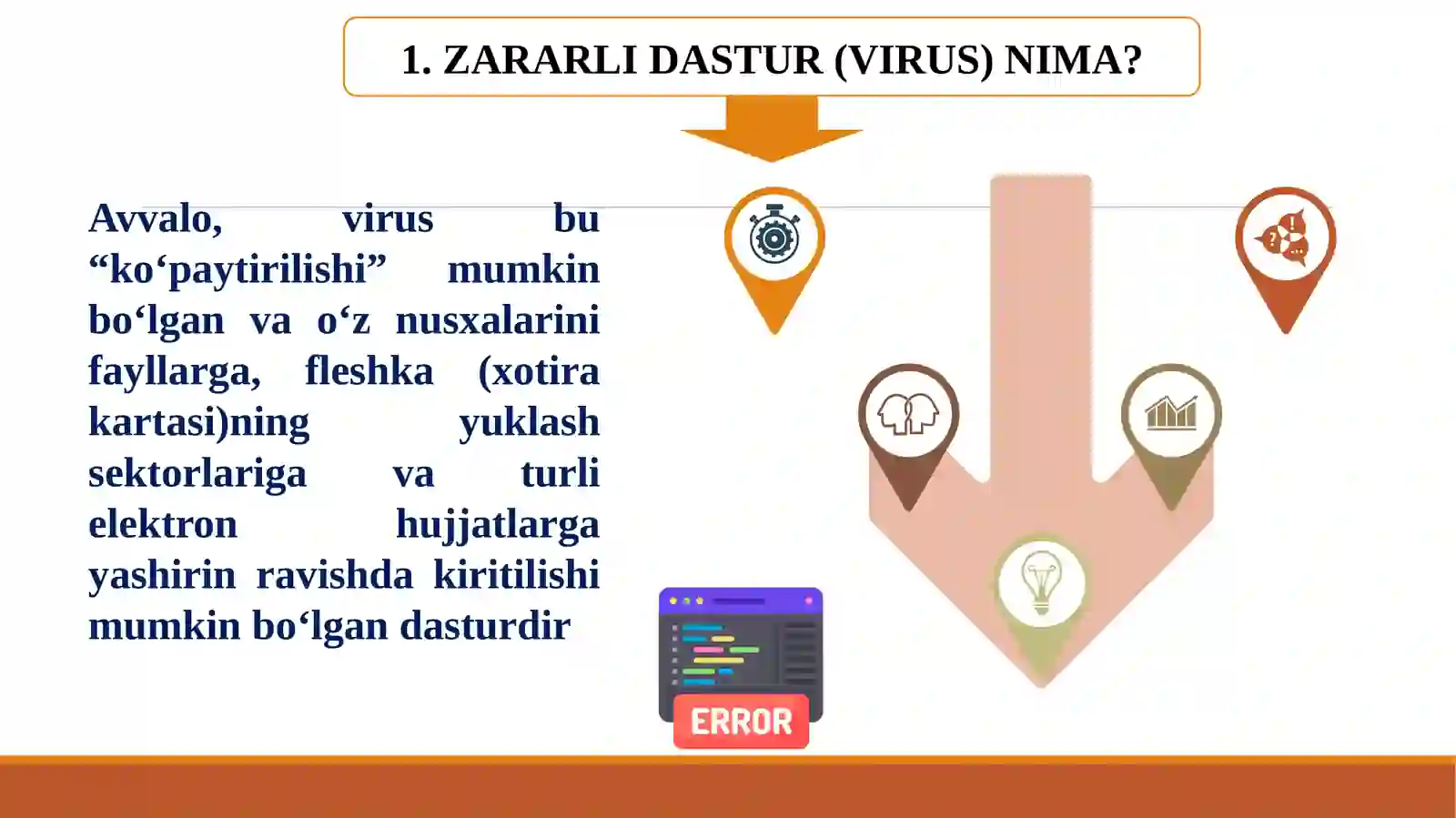 1. ZARARLI DASTUR (VIRUS) NIMA?

Avvalo, virus bu “ko‘paytirilishi” mumkin bo‘lgan va o‘z nusxalarini fayllarga, fleshka (xotira kartasi)ning yuklash sektorlariga va turli elektron hujjatlarga yashirin ravishda kiritilishi mumkin bo‘lgan dasturdir

ERROR